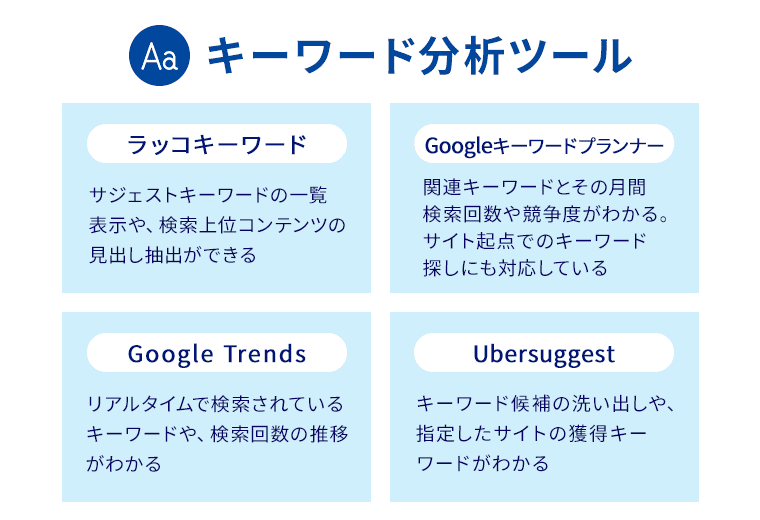 Aa キーワード分析ツール

ラッコキーワード

サジェストキーワードの一覧表示や、検索上位コンテンツの見出し抽出ができる

Googleキーワードプランナー

関連キーワードとその月間検索回数や競争度がわかる。サイト起点でのキーワード探しにも対応している

Google Trends

リアルタイムで検索されているキーワードや、検索回数の推移がわかる

Ubersuggest

キーワード候補の洗い出しや、指定したサイトの獲得キーワードがわかる